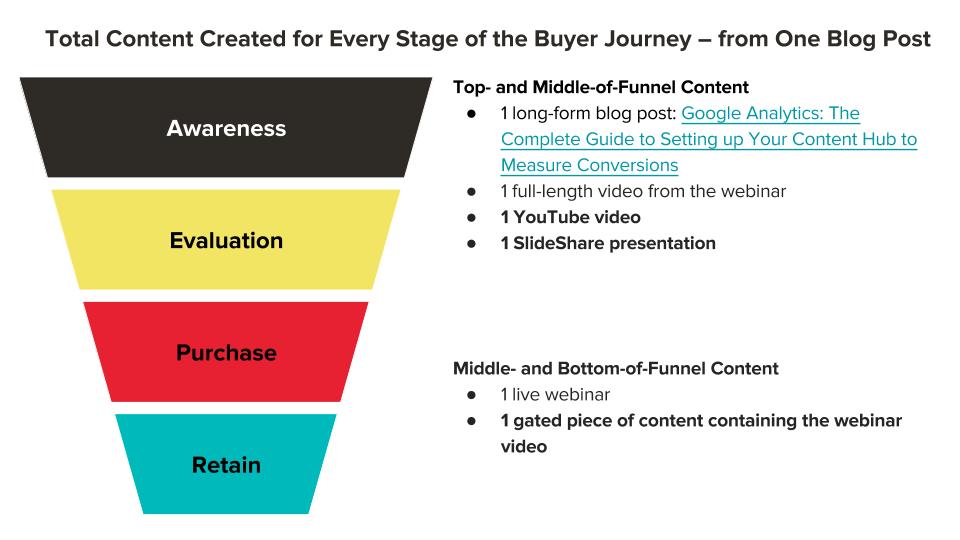 Total Content Created for Every Stage of the Buyer Journey – from One Blog Post

Awareness

Evaluation

Purchase

Retain

Top- and Middle-of-Funnel Content
● 1 long-form blog post: Google Analytics: The Complete Guide to Setting up Your Content Hub to Measure Conversions
● 1 full-length video from the webinar
● 1 YouTube video
● 1 SlideShare presentation

Middle- and Bottom-of-Funnel Content
● 1 live webinar
● 1 gated piece of content containing the webinar video